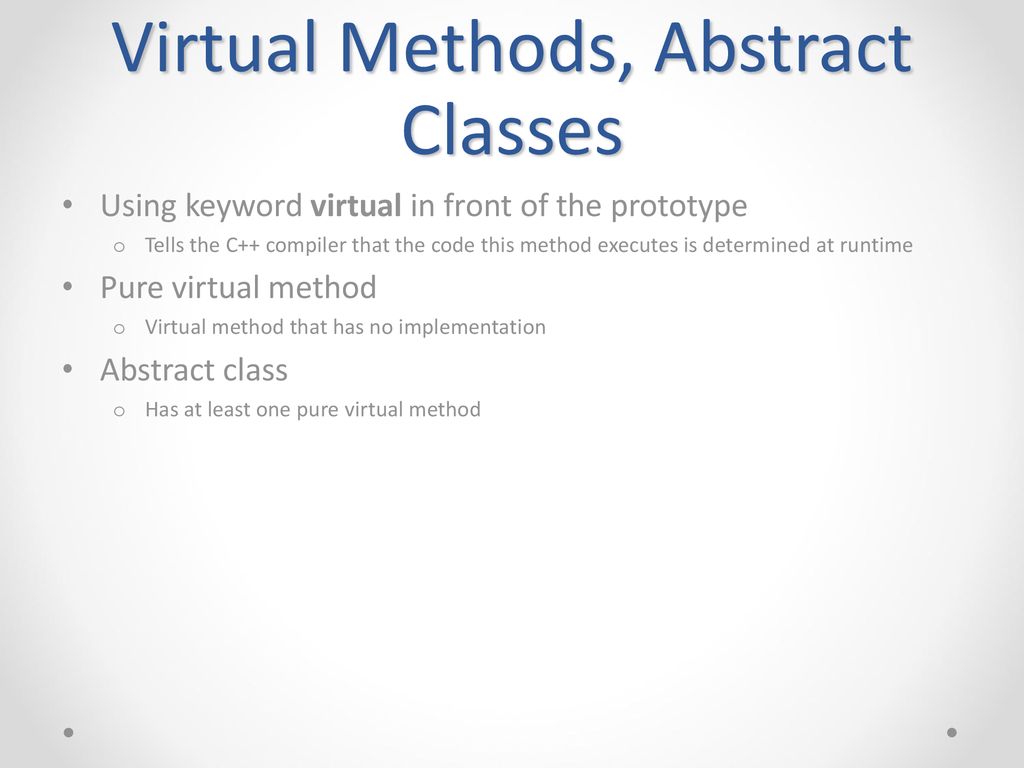 Virtual Methods, Abstract Classes

• Using keyword virtual in front of the prototype
  o Tells the C++ compiler that the code this method executes is determined at runtime
• Pure virtual method
  o Virtual method that has no implementation
• Abstract class
  o Has at least one pure virtual method